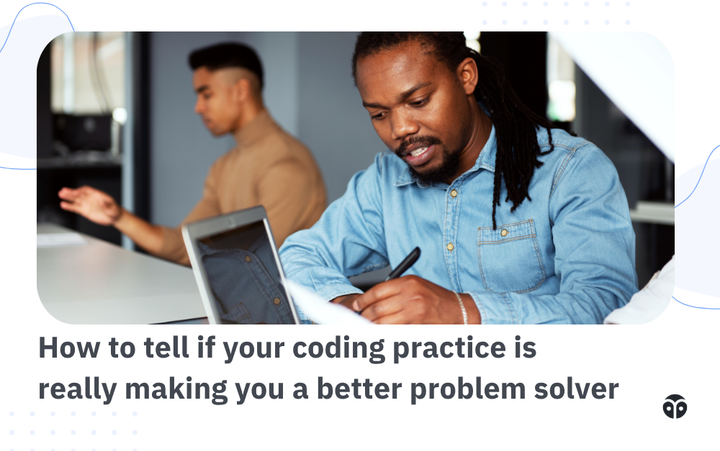 How to tell if your coding practice is really making you a better problem solver